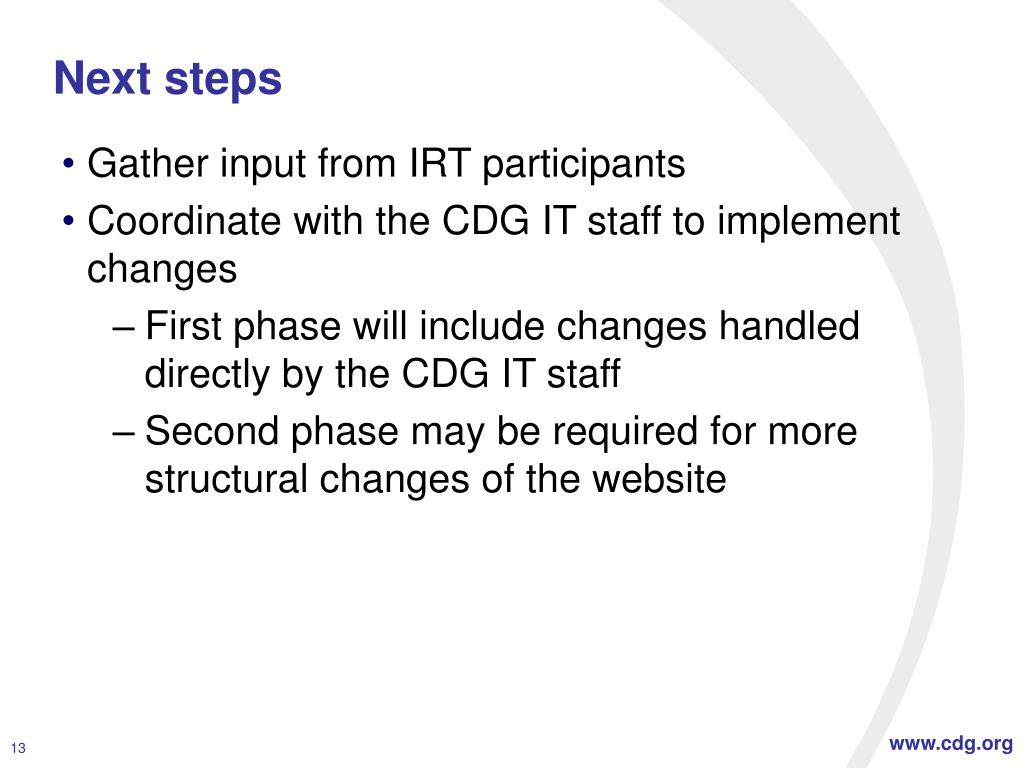 Next steps

• Gather input from IRT participants

• Coordinate with the CDG IT staff to implement changes

– First phase will include changes handled directly by the CDG IT staff

– Second phase may be required for more structural changes of the website

13

www.cdg.org